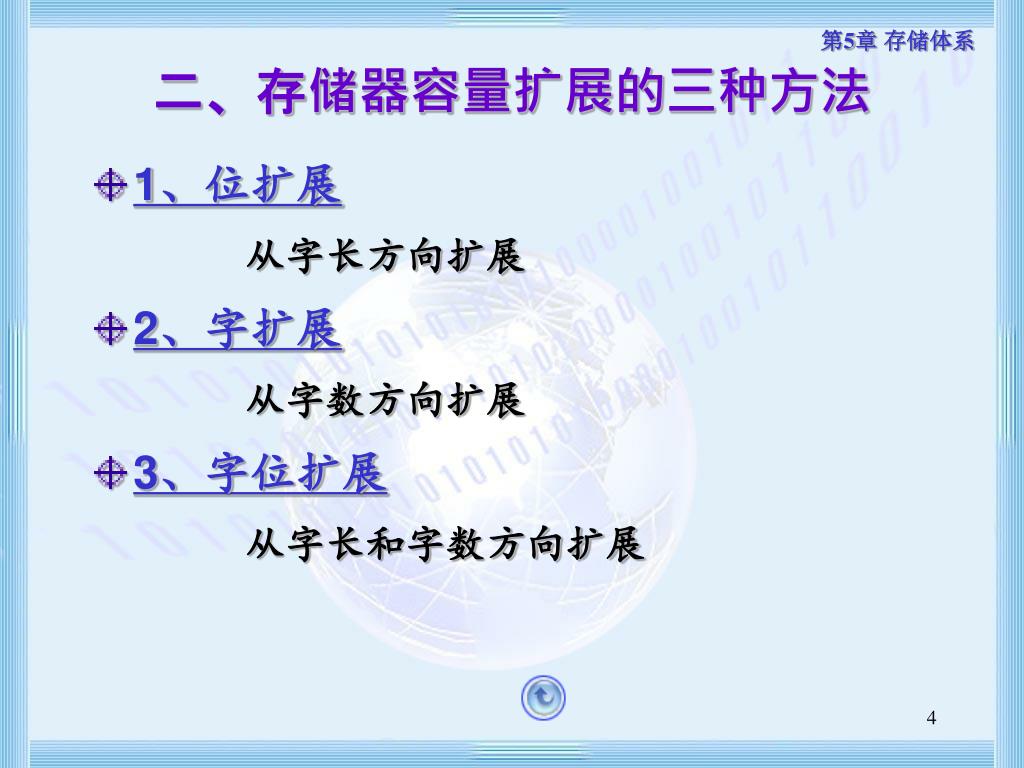 第5章 存储体系

二、存储器容量扩展的三种方法

1、位扩展

从字长方向扩展

2、字扩展

从字数方向扩展

3、字位扩展

从字长和字数方向扩展

4